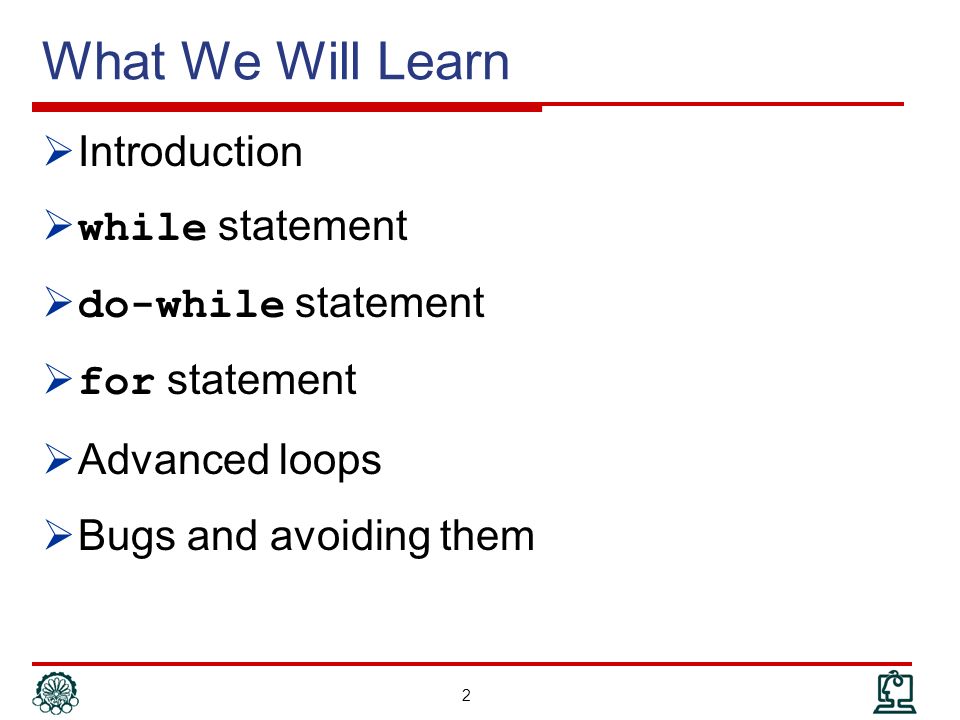 What We Will Learn

➢ Introduction

➢ while statement

➢ do-while statement

➢ for statement

➢ Advanced loops

➢ Bugs and avoiding them

2